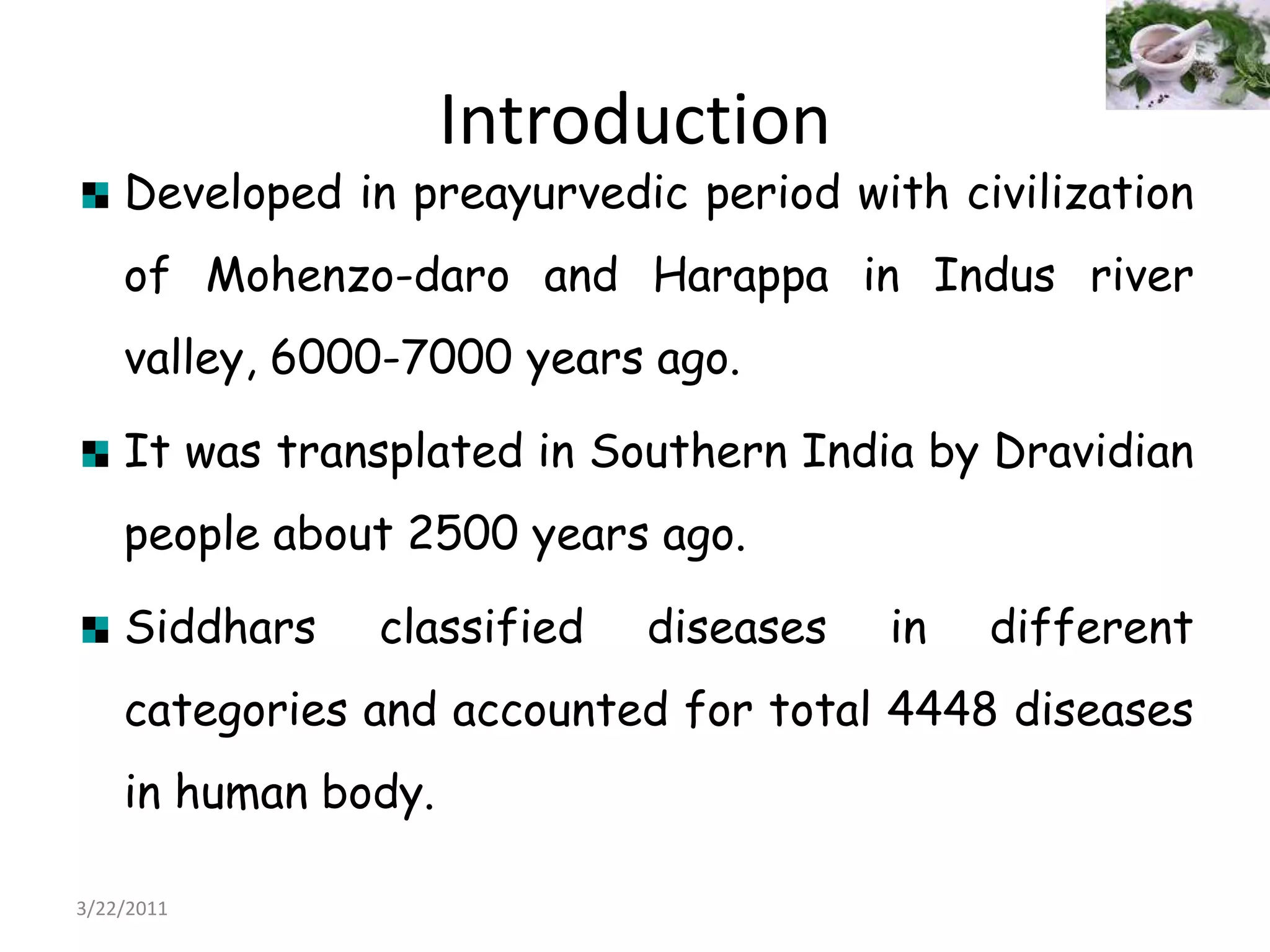 Introduction

Developed in preayurvedic period with civilization of Mohenzo-daro and Harappa in Indus river valley, 6000-7000 years ago.

It was transplated in Southern India by Dravidian people about 2500 years ago.

Siddhars classified diseases in different categories and accounted for total 4448 diseases in human body.

3/22/2011